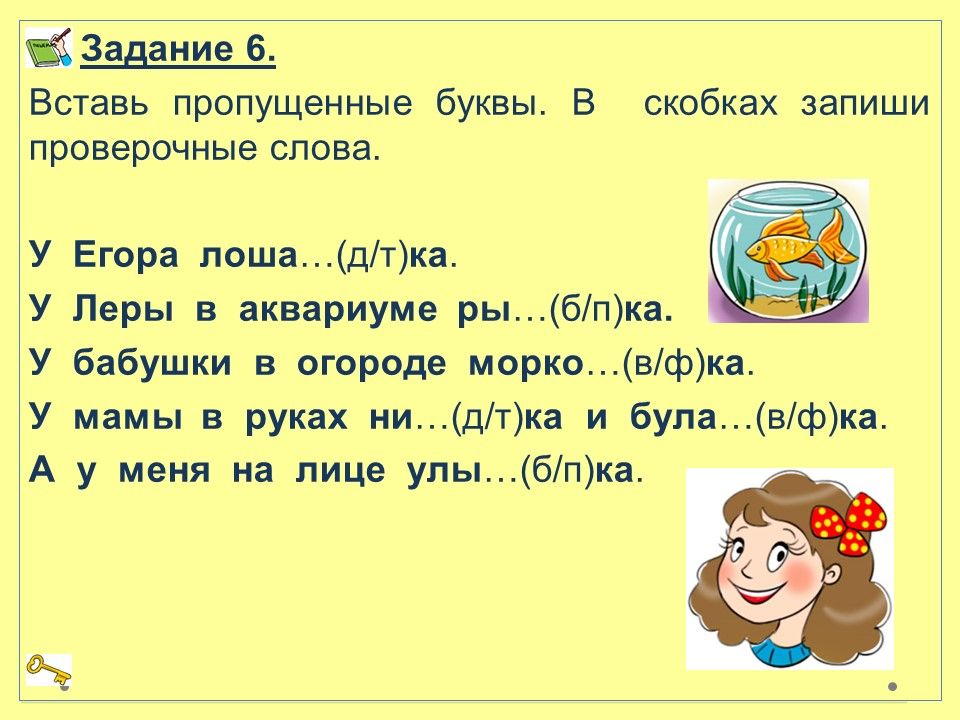 Задание 6.

Вставь пропущенные буквы. В скобках запиши проверочные слова.

У Егора лоша…(д/т)ка.

У Леры в аквариуме ры…(б/п)ка.

У бабушки в огороде морко…(в/ф)ка.

У мамы в руках ни…(д/т)ка и була…(в/ф)ка.

А у меня на лице улы…(б/п)ка.